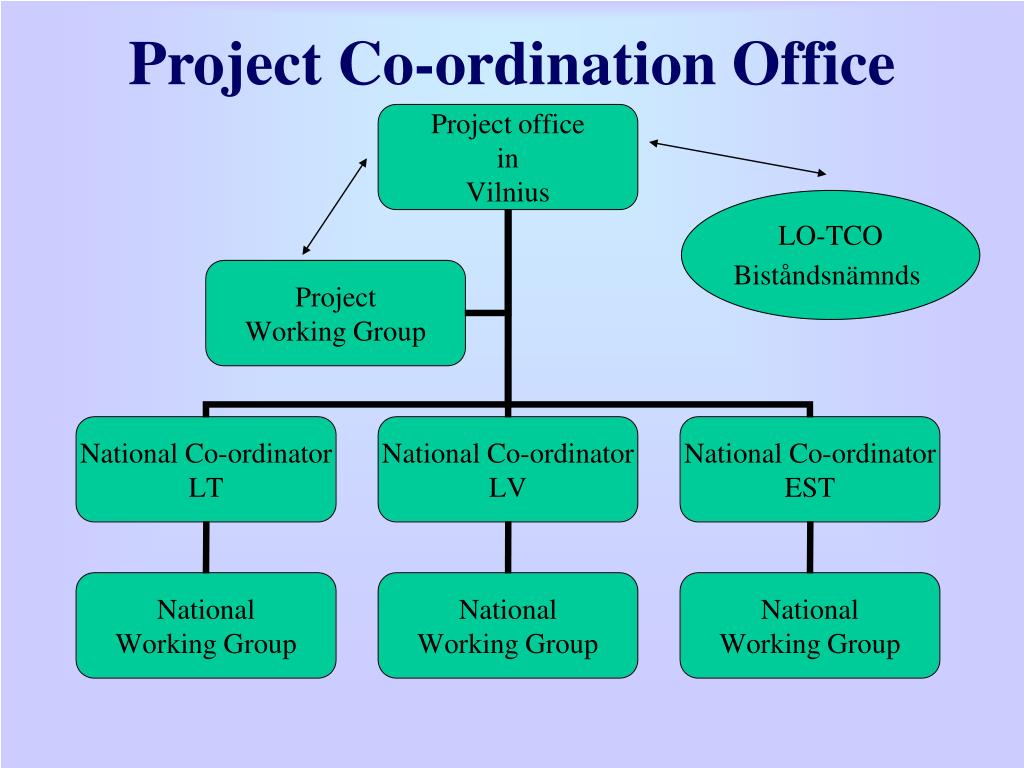 Project Co-ordination Office

Project office
in
Vilnius

LO-TCO
Biståndsnämnds

Project
Working Group

National Co-ordinator
LT

National Co-ordinator
LV

National Co-ordinator
EST

National
Working Group

National
Working Group

National
Working Group